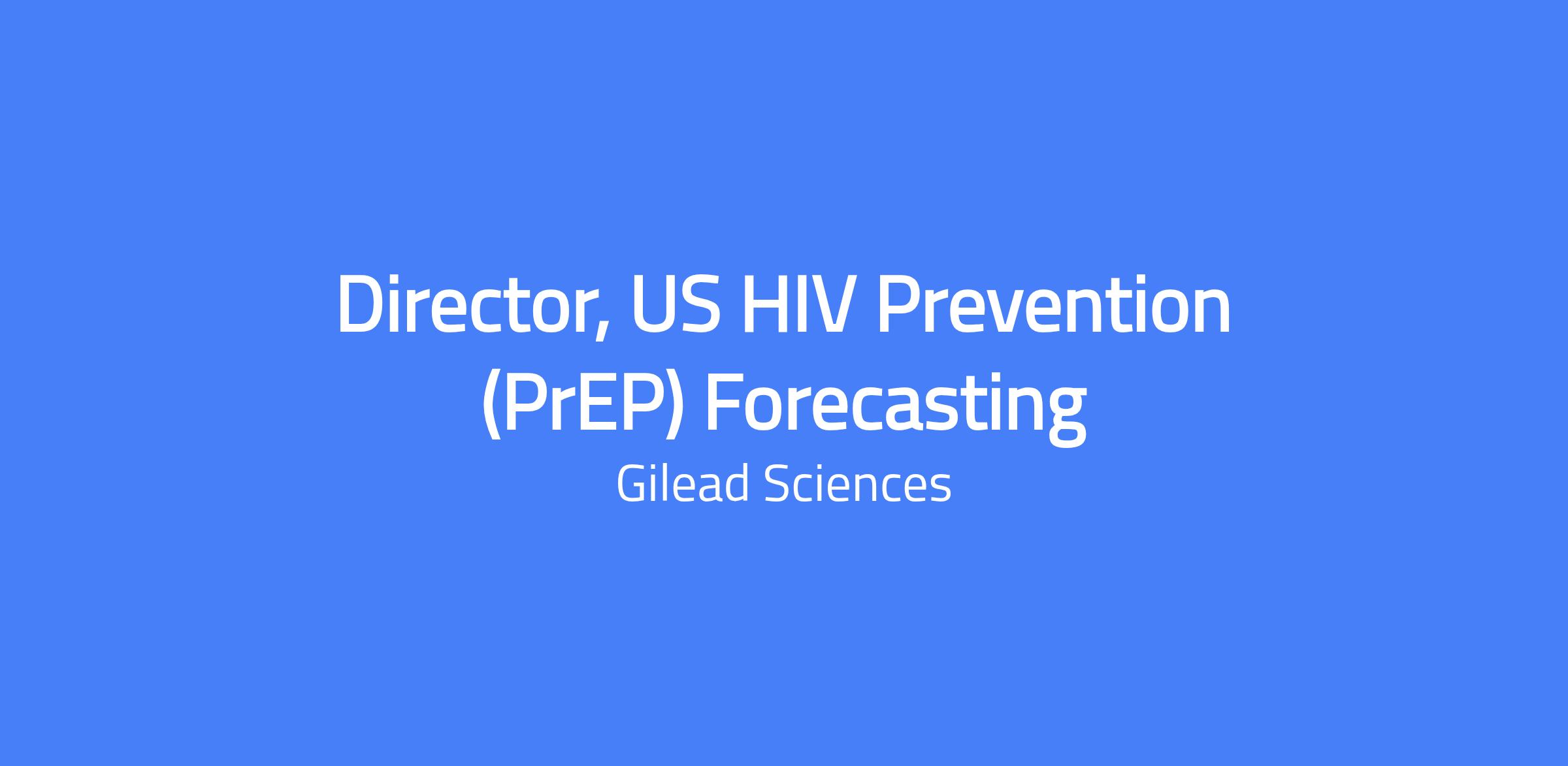 Director, US HIV Prevention (PrEP) Forecasting

Gilead Sciences